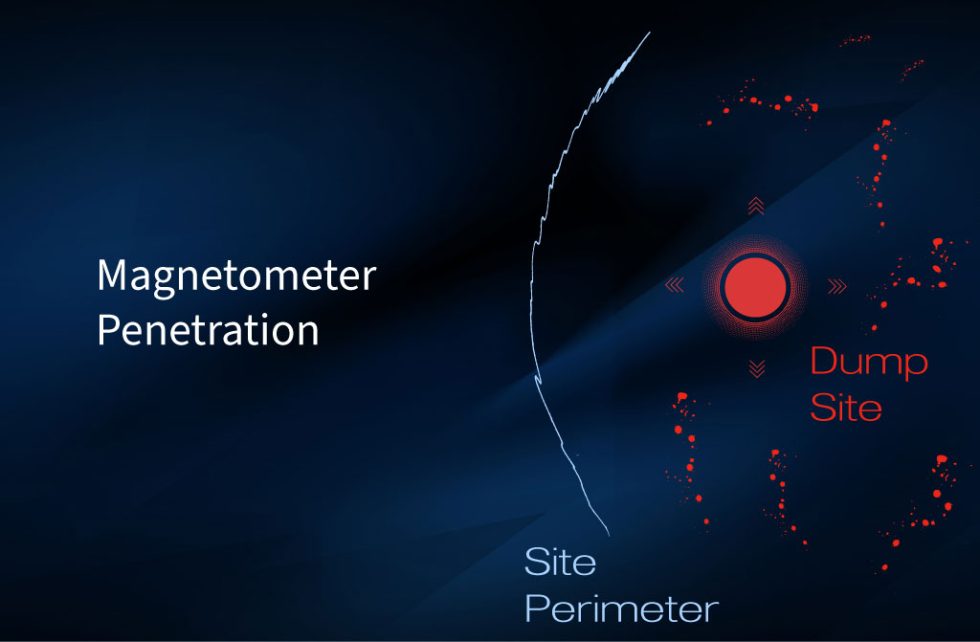 Magnetometer Penetration

Dump Site

Site Perimeter